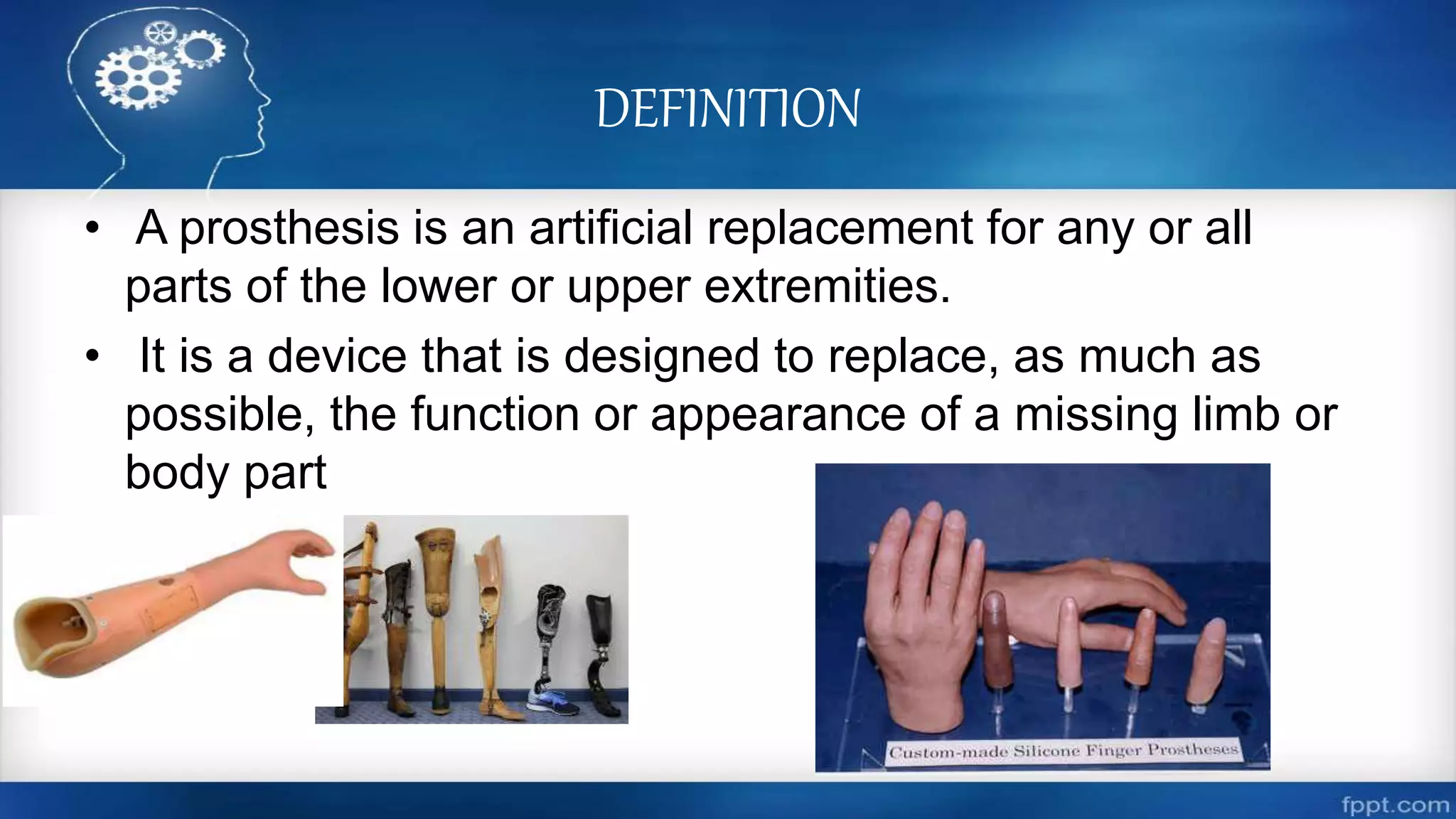 DEFINITION

• A prosthesis is an artificial replacement for any or all parts of the lower or upper extremities.

• It is a device that is designed to replace, as much as possible, the function or appearance of a missing limb or body part

Custom-made Silicone Finger Prostheses

fppt.com